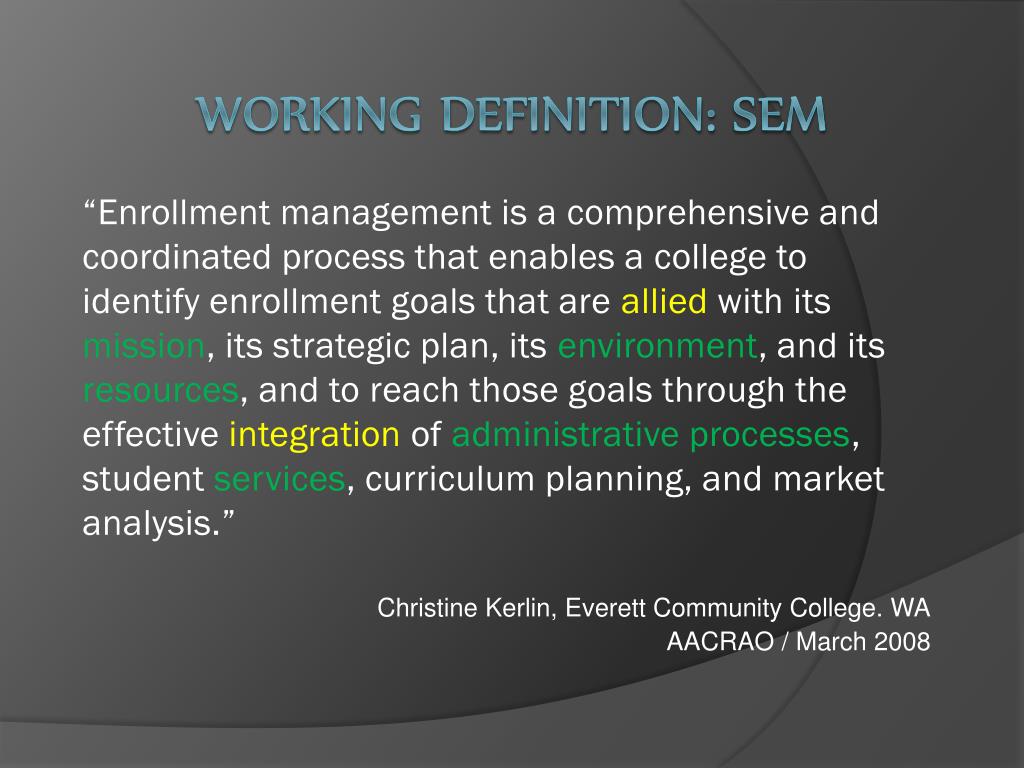 WORKING DEFINITION: SEM

“Enrollment management is a comprehensive and coordinated process that enables a college to identify enrollment goals that are allied with its mission, its strategic plan, its environment, and its resources, and to reach those goals through the effective integration of administrative processes, student services, curriculum planning, and market analysis.”

Christine Kerlin, Everett Community College. WA
AACRAO / March 2008